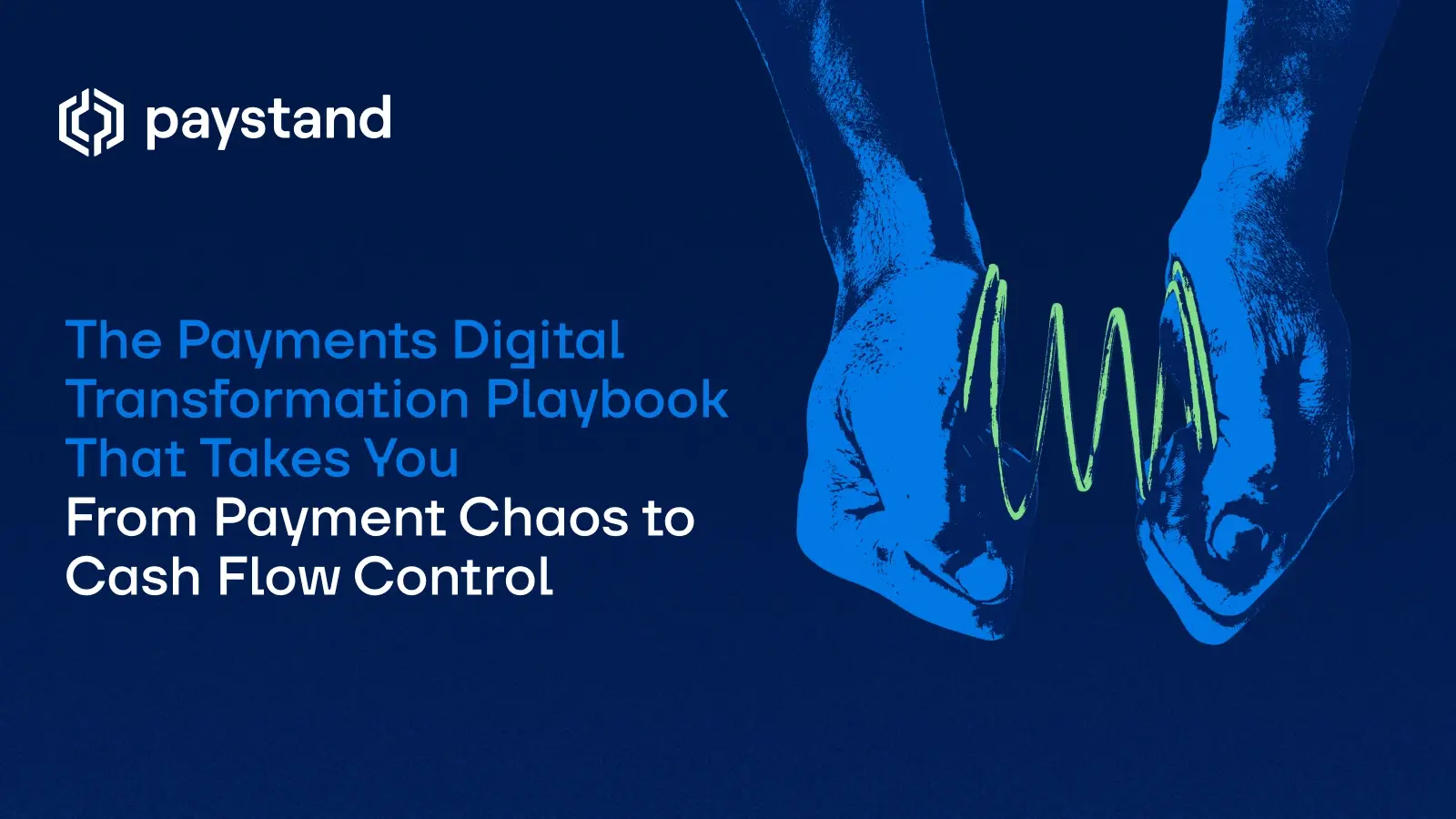 paystand

The Payments Digital Transformation Playbook That Takes You From Payment Chaos to Cash Flow Control